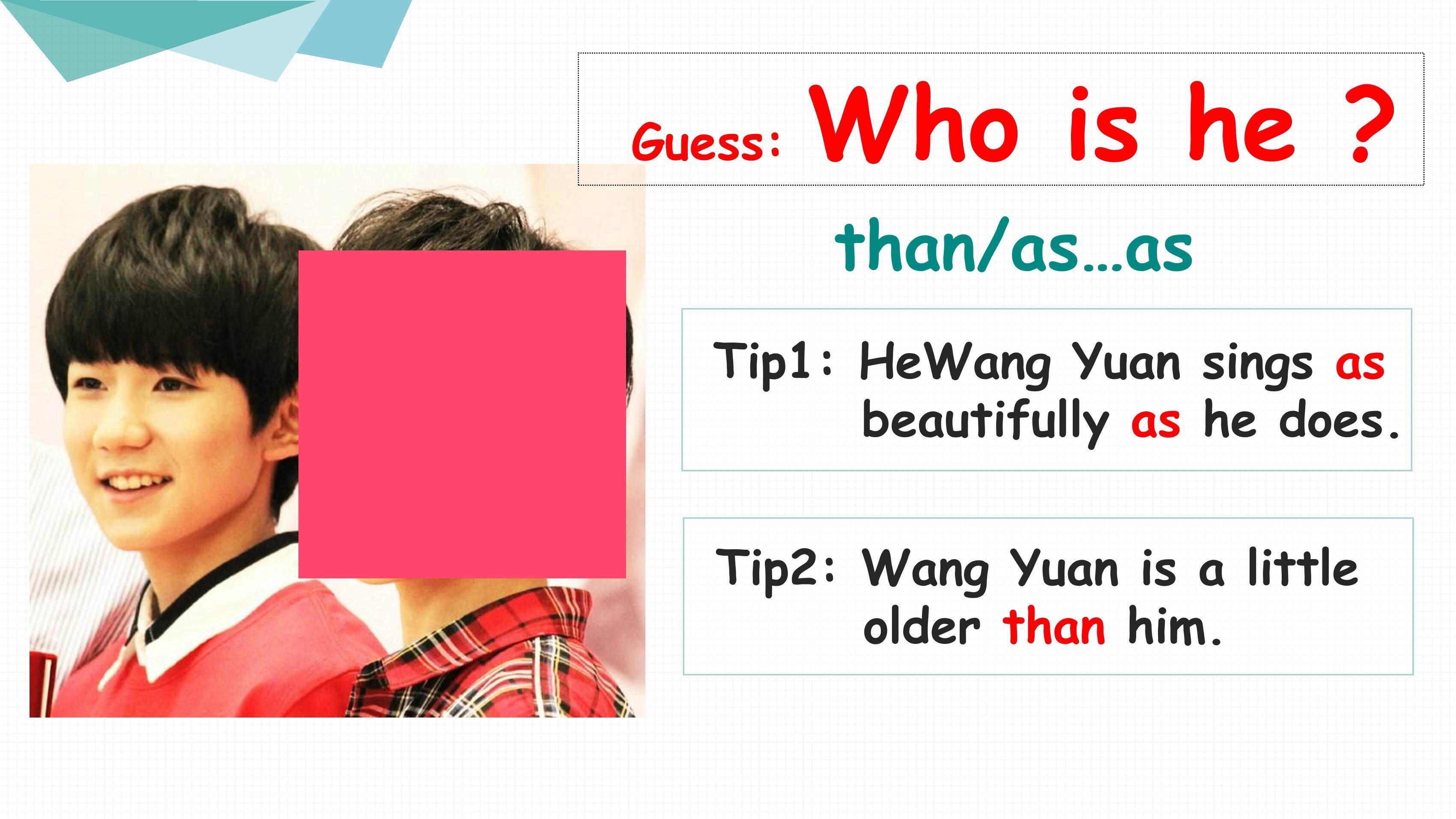 Guess: Who is he ?

than/as…as

Tip1: HeWang Yuan sings as beautifully as he does.

Tip2: Wang Yuan is a little older than him.